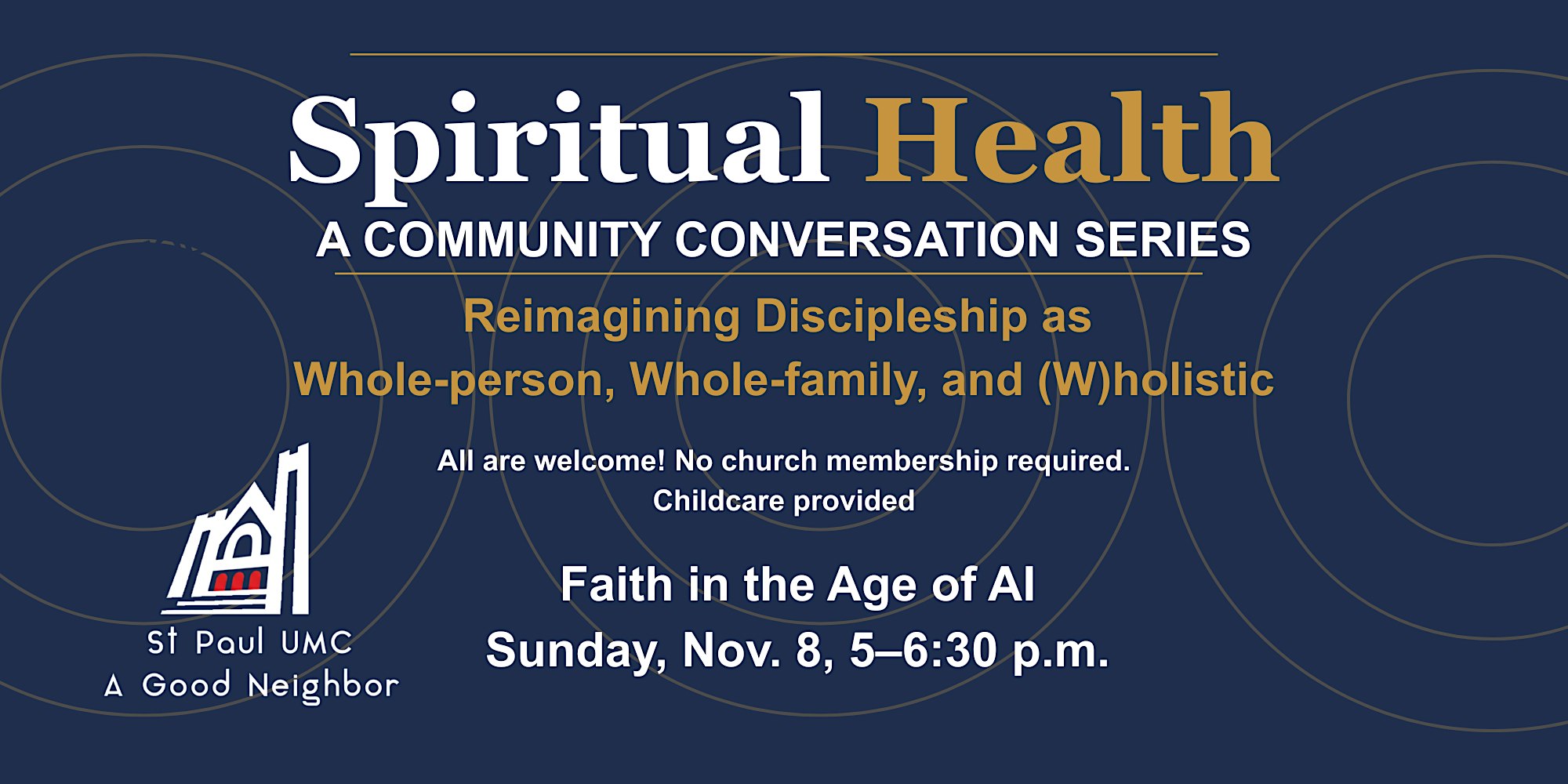 Spiritual Health

A COMMUNITY CONVERSATION SERIES

Reimagining Discipleship as Whole-person, Whole-family, and (W)holistic

All are welcome! No church membership required.
Childcare provided

Faith in the Age of AI
Sunday, Nov. 8, 5–6:30 p.m.

St Paul UMC
A Good Neighbor